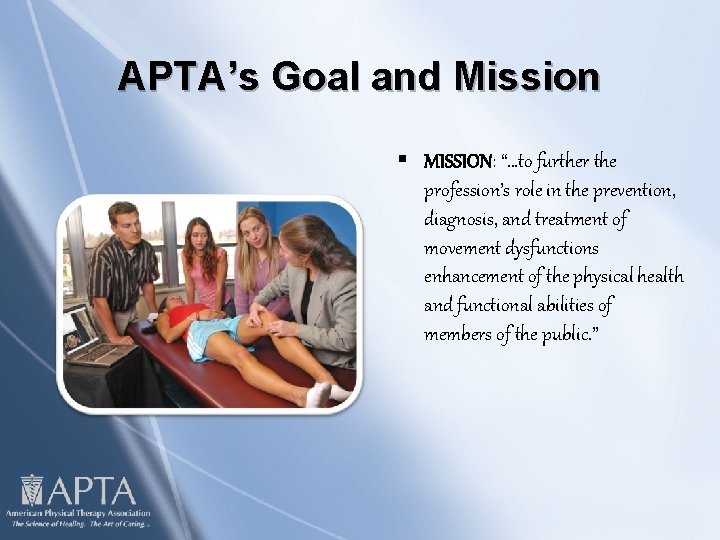 APTA's Goal and Mission

▪ MISSION: "...to further the profession's role in the prevention, diagnosis, and treatment of movement dysfunctions enhancement of the physical health and functional abilities of members of the public."

APTA
American Physical Therapy Association
The Science of Healing. The Art of Caring.